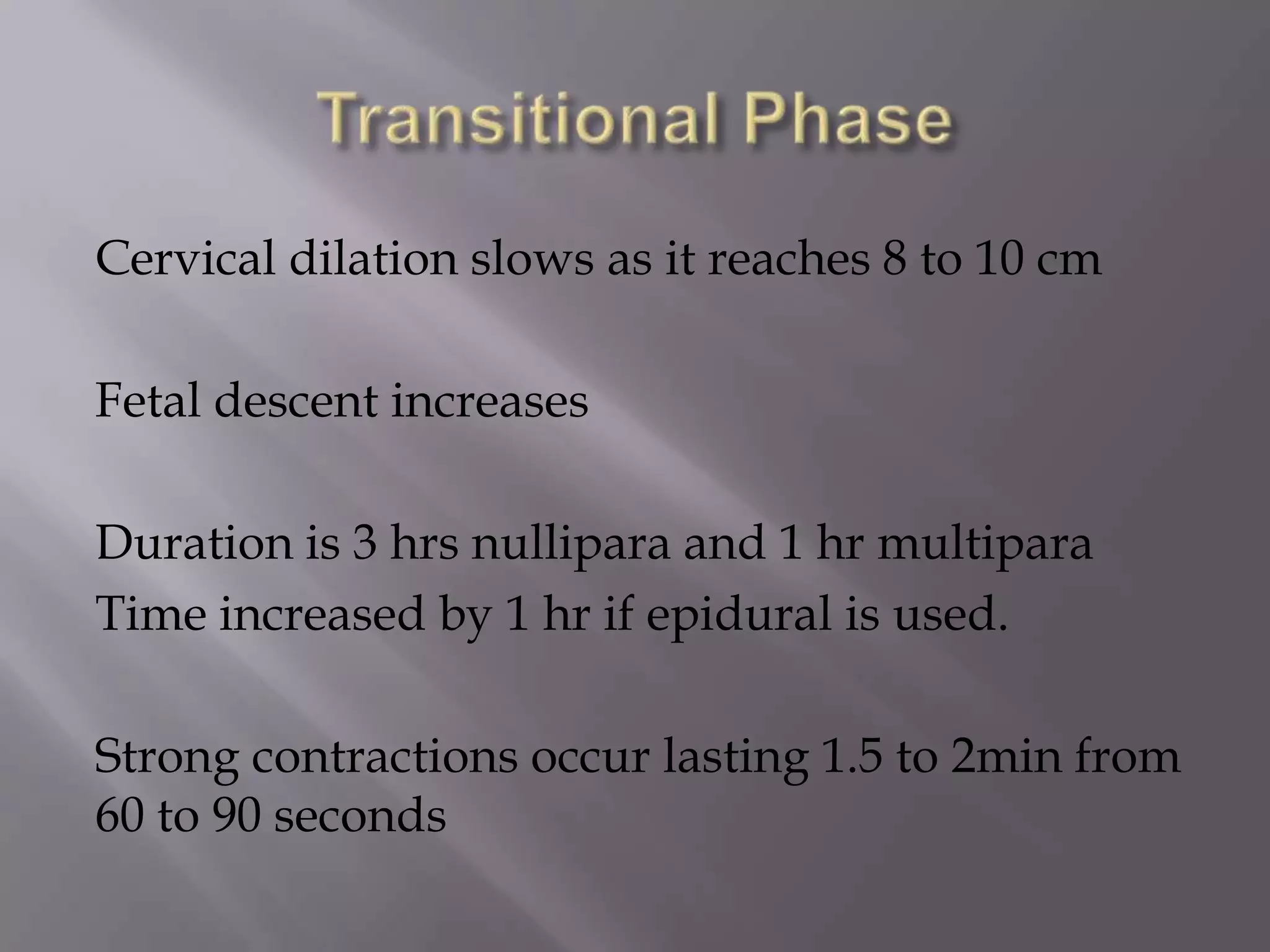 Transitional Phase

Cervical dilation slows as it reaches 8 to 10 cm

Fetal descent increases

Duration is 3 hrs nullipara and 1 hr multipara
Time increased by 1 hr if epidural is used.

Strong contractions occur lasting 1.5 to 2min from 60 to 90 seconds